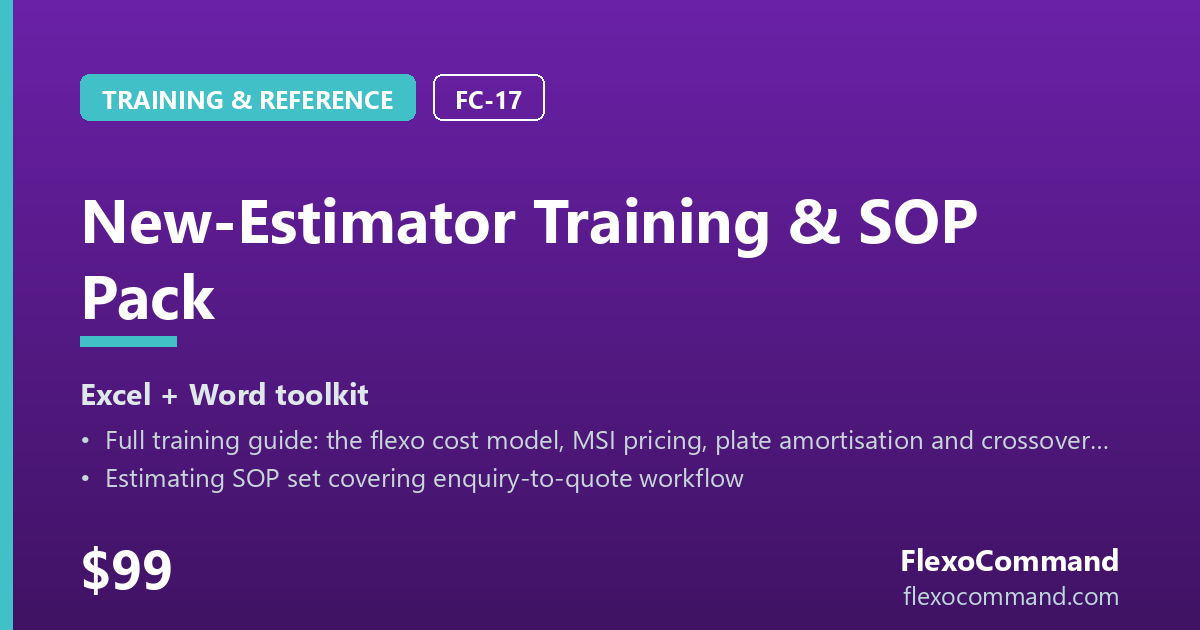 TRAINING & REFERENCE
FC-17

New-Estimator Training & SOP Pack

Excel + Word toolkit

• Full training guide: the flexo cost model, MSI pricing, plate amortisation and crossover...
• Estimating SOP set covering enquiry-to-quote workflow

$99

FlexoCommand
flexocommand.com